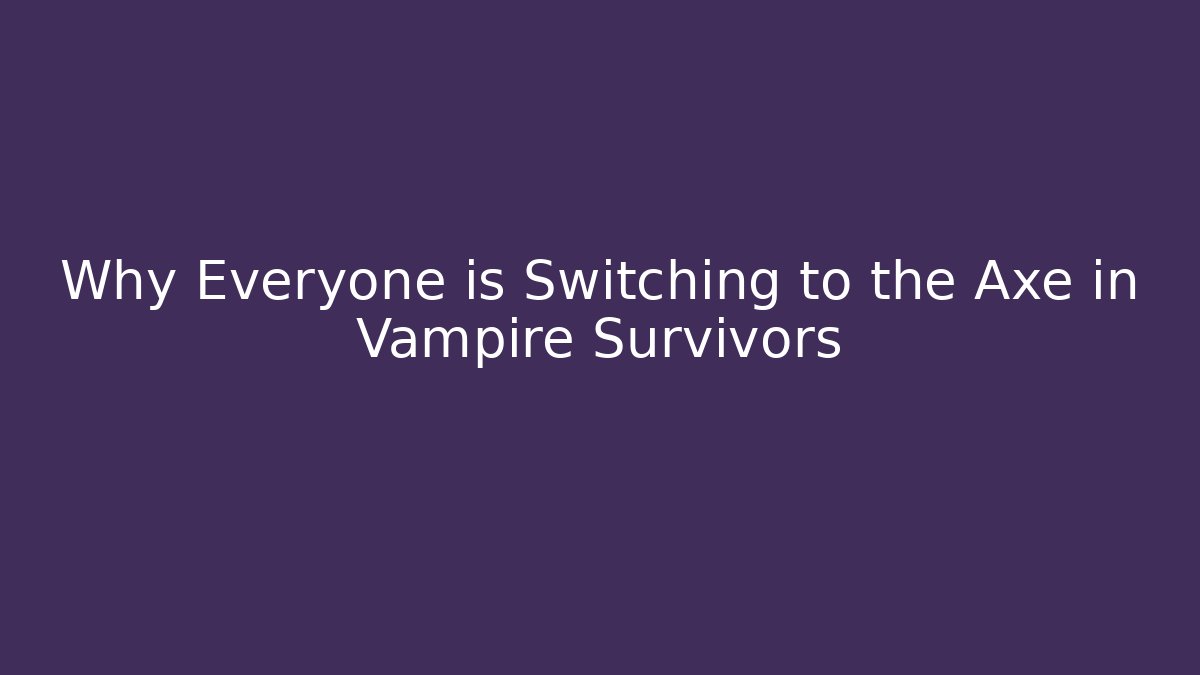 Why Everyone is Switching to the Axe in Vampire Survivors